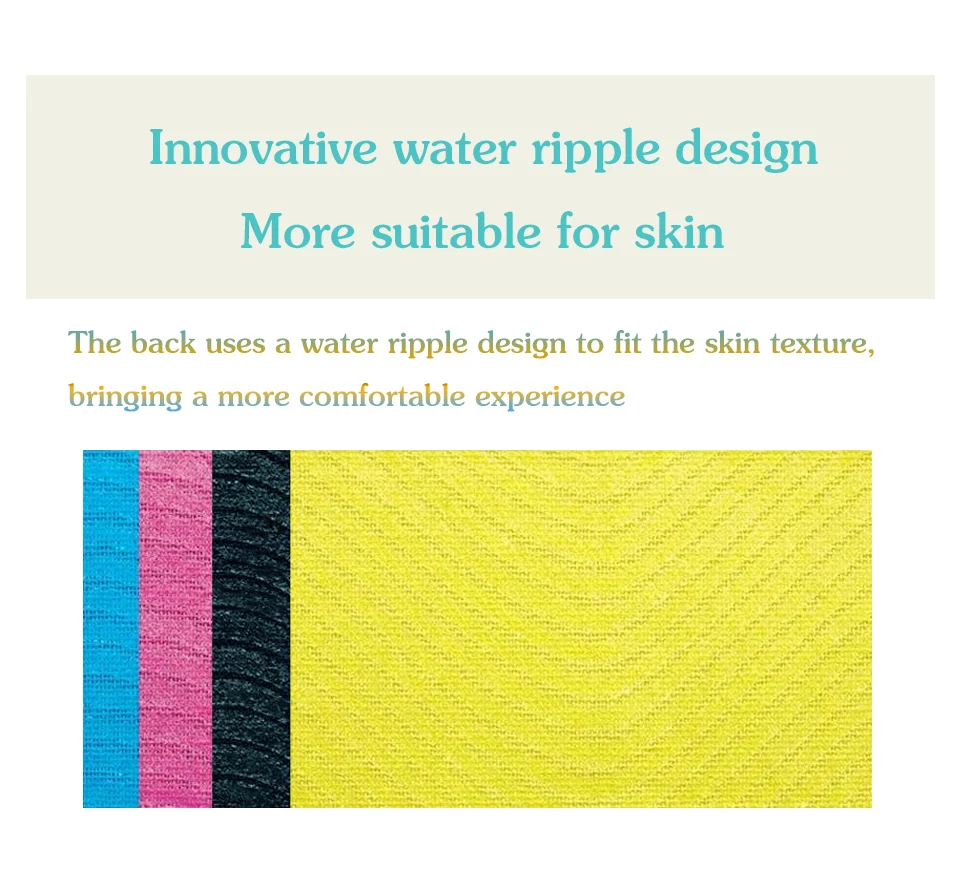 Innovative water ripple design
More suitable for skin

The back uses a water ripple design to fit the skin texture, bringing a more comfortable experience